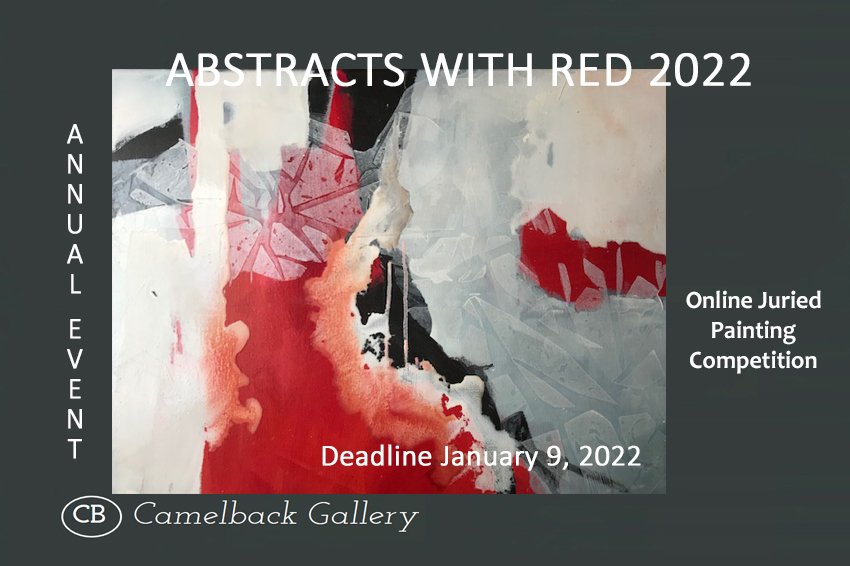 ABSTRACTS WITH RED 2022

ANNUAL EVENT

Online Juried Painting Competition

Deadline January 9, 2022

CB Camelback Gallery